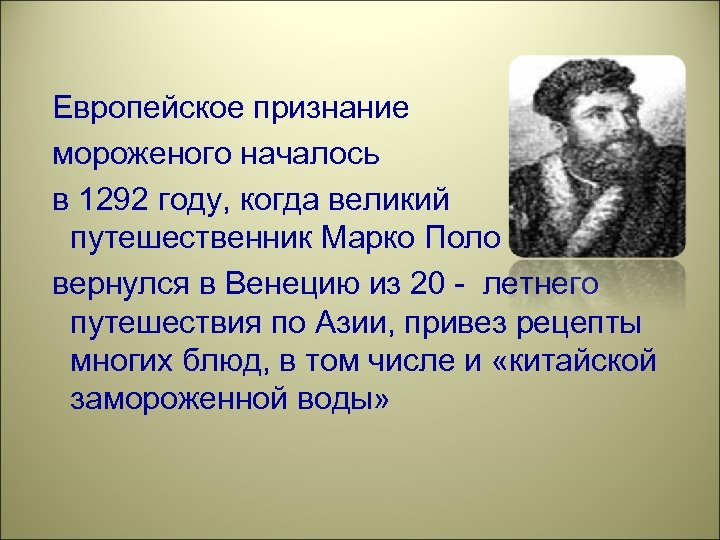 Европейское признание

мороженого началось

в 1292 году, когда великий путешественник Марко Поло

вернулся в Венецию из 20 - летнего путешествия по Азии, привез рецепты многих блюд, в том числе и «китайской замороженной воды»